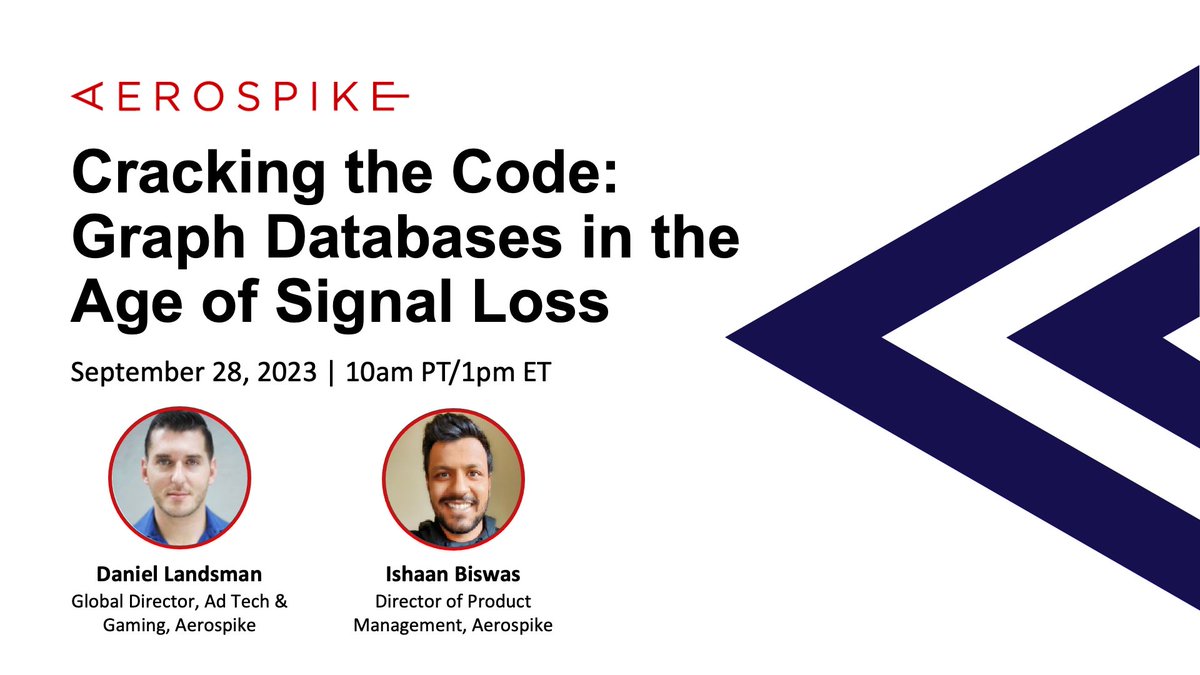 AEROSPIKE

Cracking the Code: Graph Databases in the Age of Signal Loss

September 28, 2023 | 10am PT/1pm ET

Daniel Landsman
Global Director, Ad Tech & Gaming, Aerospike

Ishaan Biswas
Director of Product Management, Aerospike